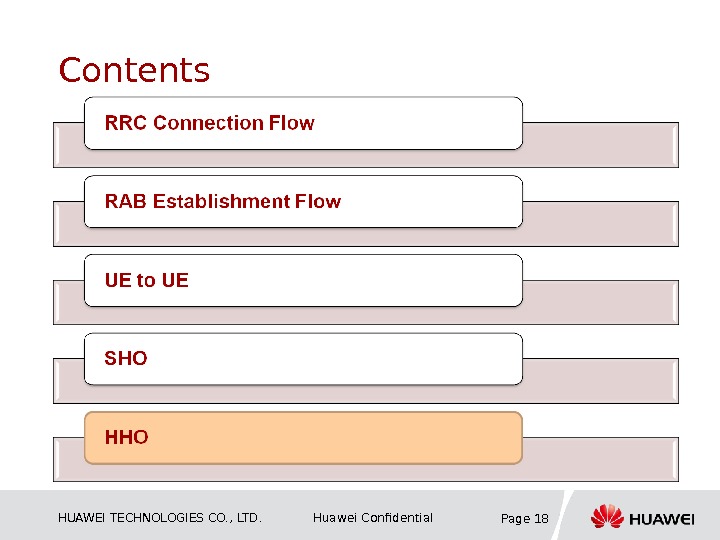 Contents

RRC Connection Flow

RAB Establishment Flow

UE to UE

SHO

HHO

HUAWEI TECHNOLOGIES CO., LTD.

Huawei Confidential

Page 18

HUAWEI